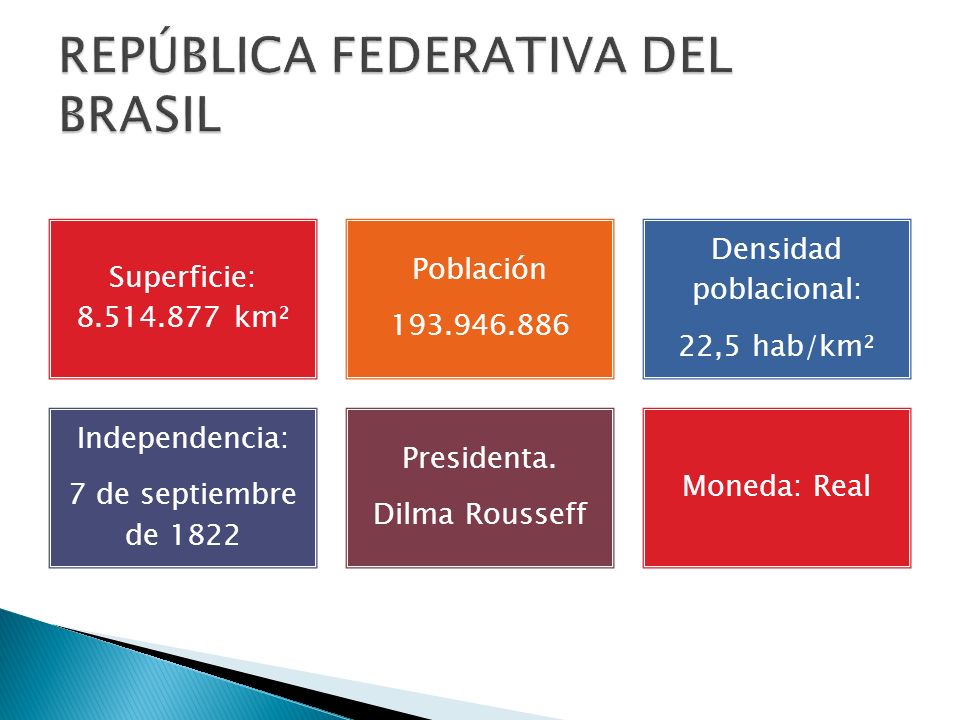 REPÚBLICA FEDERATIVA DEL BRASIL

Superficie: 8.514.877 km²

Población

193.946.886

Densidad poblacional:

22,5 hab/km²

Independencia:

7 de septiembre de 1822

Presidenta.

Dilma Rousseff

Moneda: Real